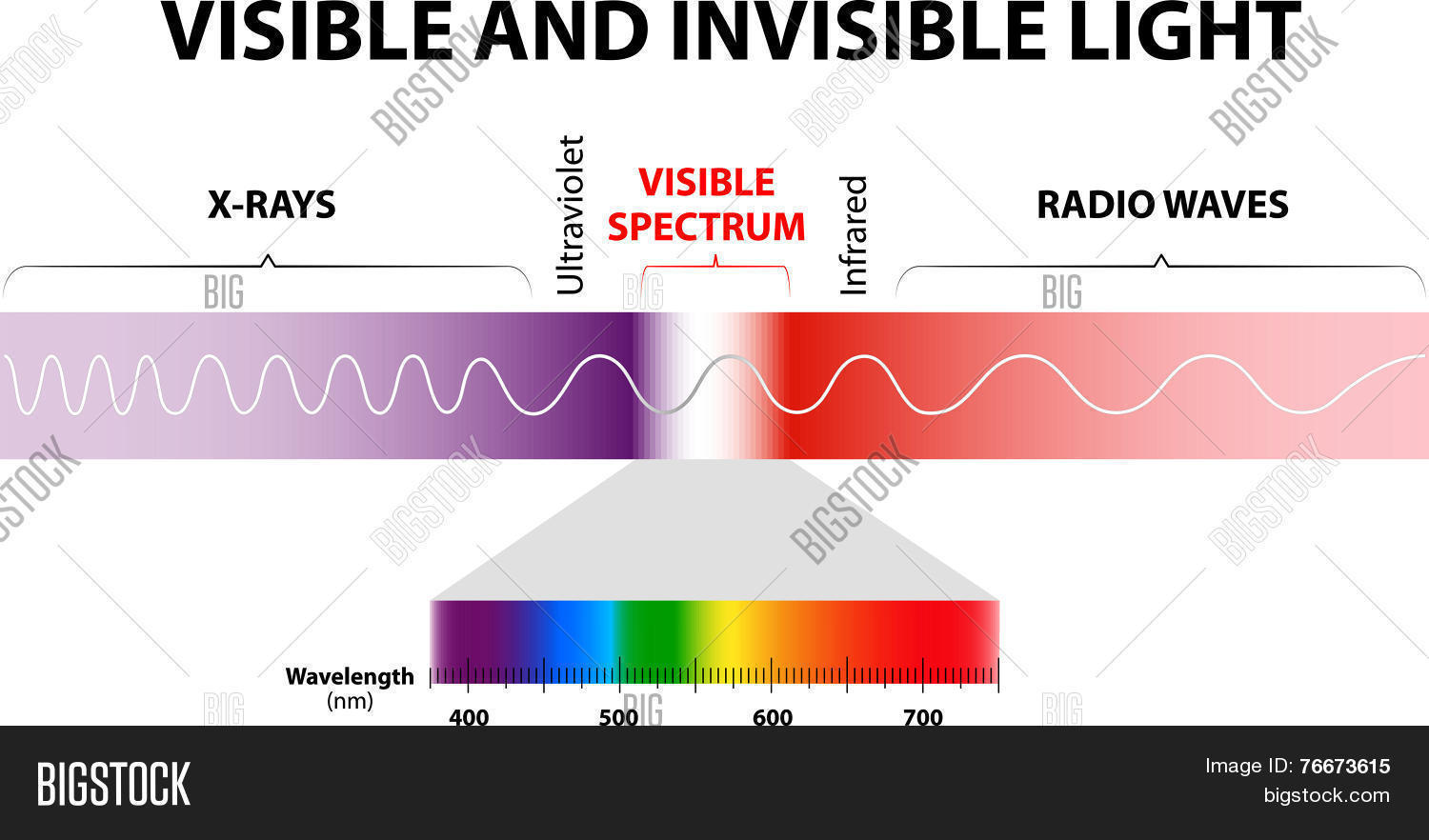 VISIBLE AND INVISIBLE LIGHT

X-RAYS

Ultraviolet

VISIBLE SPECTRUM

Infrared

RADIO WAVES

Wavelength (nm)

400
500
600
700

BIGSTOCK

Image ID: 76673615
bigstock.com